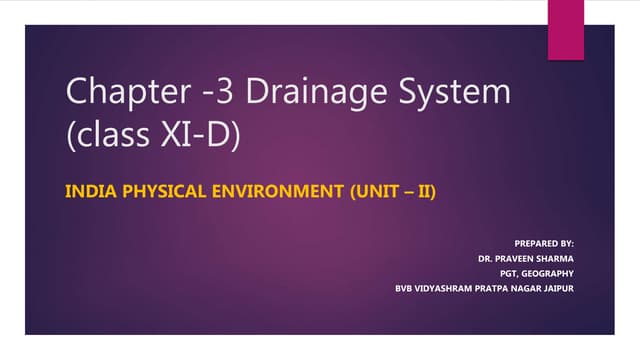 Chapter -3 Drainage System (class XI-D)

INDIA PHYSICAL ENVIRONMENT (UNIT – II)

PREPARED BY:
DR. PRAVEEN SHARMA
PGT, GEOGRAPHY
BVB VIDYASHRAM PRATPA NAGAR JAIPUR